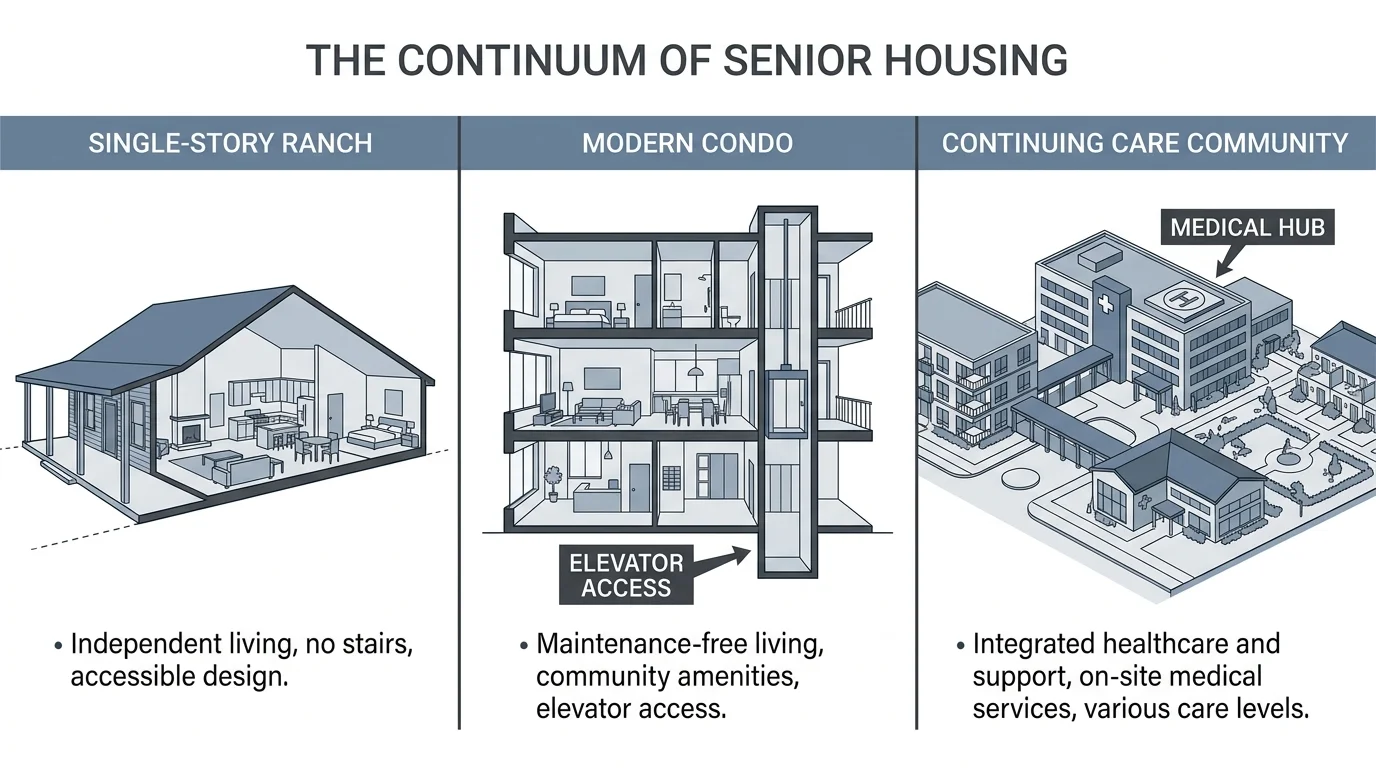 THE CONTINUUM OF SENIOR HOUSING

SINGLE-STORY RANCH

• Independent living, no stairs, accessible design.

MODERN CONDO

ELEVATOR ACCESS

• Maintenance-free living, community amenities, elevator access.

CONTINUING CARE COMMUNITY

MEDICAL HUB

H

• Integrated healthcare and support, on-site medical services, various care levels.